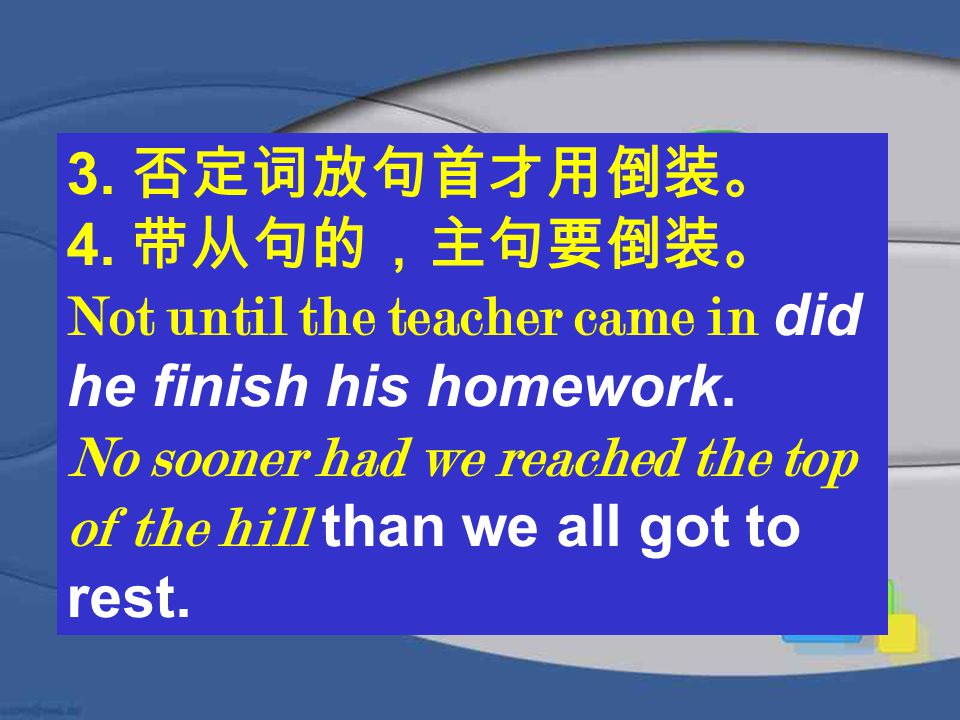 3. 否定词放句首才用倒装。
4. 带从句的，主句要倒装。
Not until the teacher came in did he finish his homework.
No sooner had we reached the top of the hill than we all got to rest.